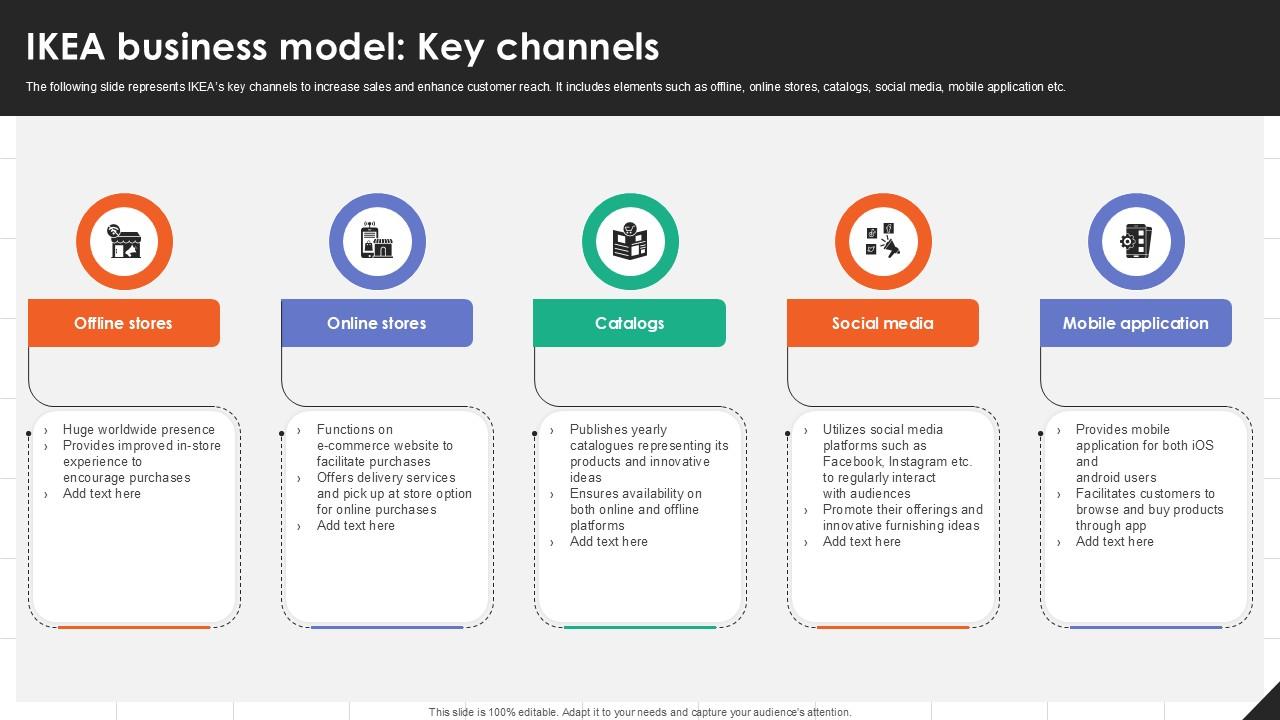 IKEA business model: Key channels

The following slide represents IKEA's key channels to increase sales and enhance customer reach. It includes elements such as offline, online stores, catalogs, social media, mobile application etc.

Offline stores

› Huge worldwide presence
› Provides improved in-store experience to encourage purchases
› Add text here

Online stores

› Functions on e-commerce website to facilitate purchases
› Offers delivery services and pick up at store option for online purchases
› Add text here

Catalogs

› Publishes yearly catalogues representing its products and innovative ideas
› Ensures availability on both online and offline platforms
› Add text here

Social media

› Utilizes social media platforms such as Facebook, Instagram etc. to regularly interact with audiences
› Promote their offerings and innovative furnishing ideas
› Add text here

Mobile application

› Provides mobile application for both iOS and android users
› Facilitates customers to browse and buy products through app
› Add text here

This slide is 100% editable. Adapt it to your needs and capture your audience's attention.